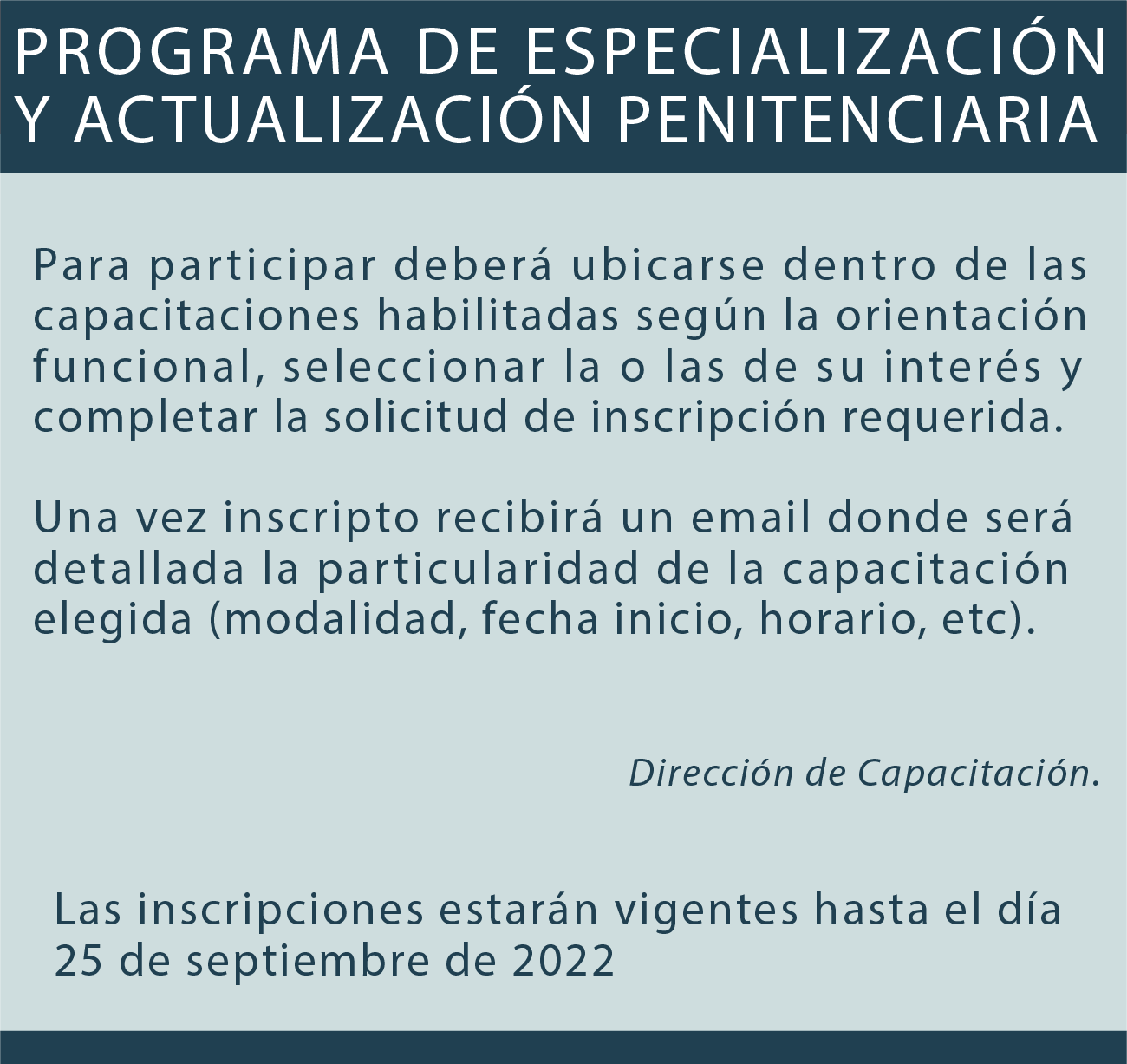 PROGRAMA DE ESPECIALIZACIÓN Y ACTUALIZACIÓN PENITENCIARIA

Para participar deberá ubicarse dentro de las capacitaciones habilitadas según la orientación funcional, seleccionar la o las de su interés y completar la solicitud de inscripción requerida.

Una vez inscripto recibirá un email donde será detallada la particularidad de la capacitación elegida (modalidad, fecha inicio, horario, etc).

Dirección de Capacitación.

Las inscripciones estarán vigentes hasta el día 25 de septiembre de 2022